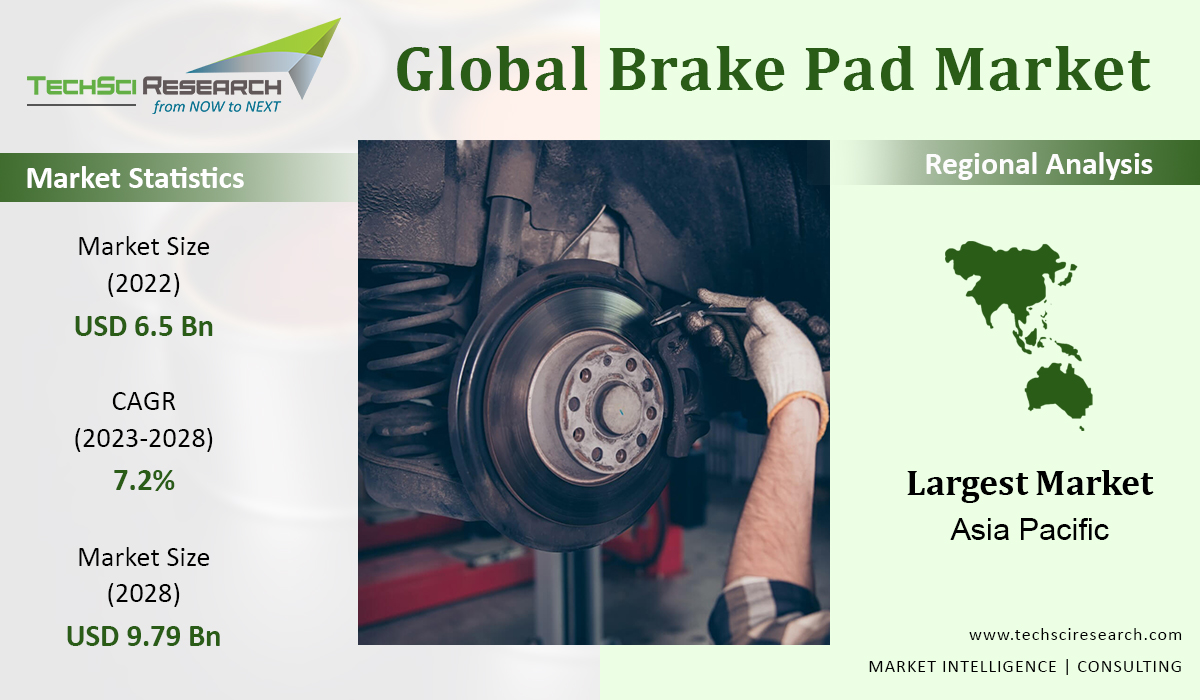 TECHSCI RESEARCH
from NOW to NEXT

Global Brake Pad Market

Market Statistics

Market Size (2022)
USD 6.5 Bn

CAGR (2023-2028)
7.2%

Market Size (2028)
USD 9.79 Bn

Regional Analysis

Largest Market
Asia Pacific

www.techsciresearch.com
MARKET INTELLIGENCE | CONSULTING